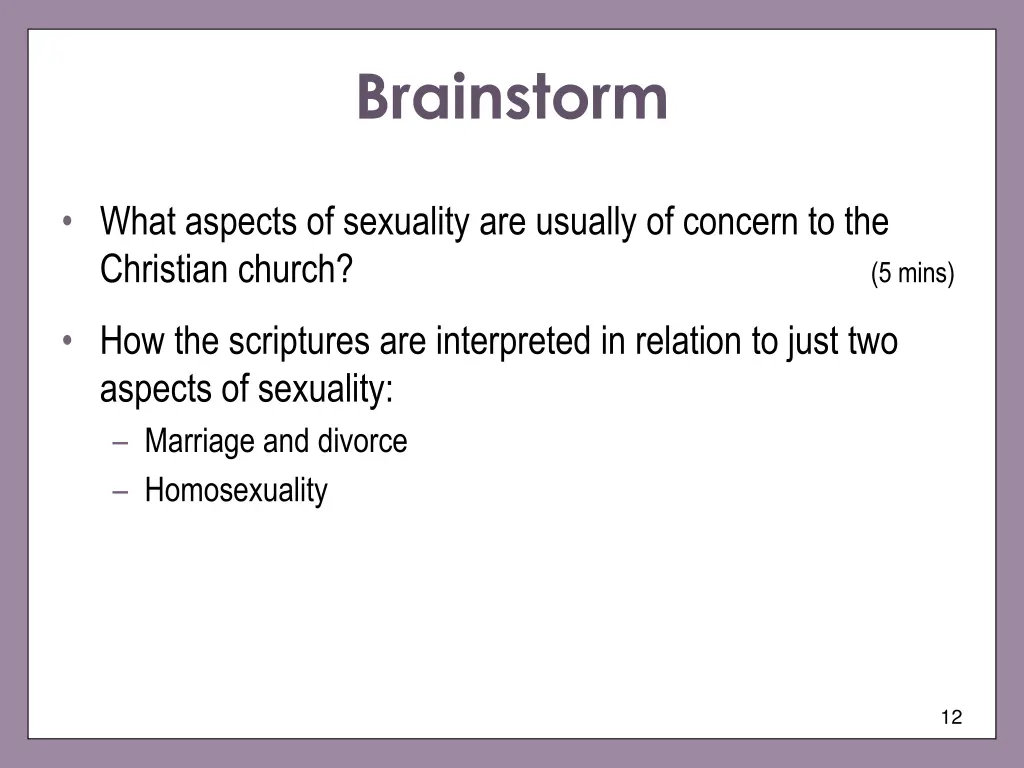 Brainstorm

• What aspects of sexuality are usually of concern to the Christian church? (5 mins)

• How the scriptures are interpreted in relation to just two aspects of sexuality:
– Marriage and divorce
– Homosexuality

12